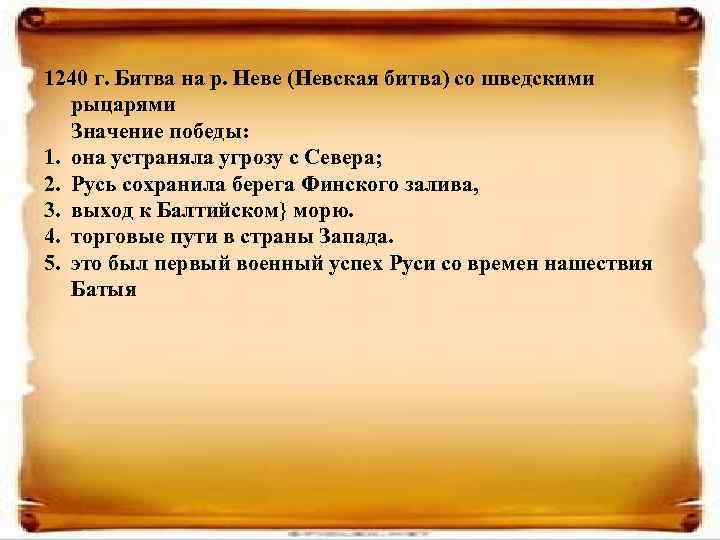 1240 г. Битва на р. Неве (Невская битва) со шведскими рыцарями
Значение победы:
1. она устраняла угрозу с Севера;
2. Русь сохранила берега Финского залива,
3. выход к Балтийском} морю.
4. торговые пути в страны Запада.
5. это был первый военный успех Руси со времен нашествия Батыя